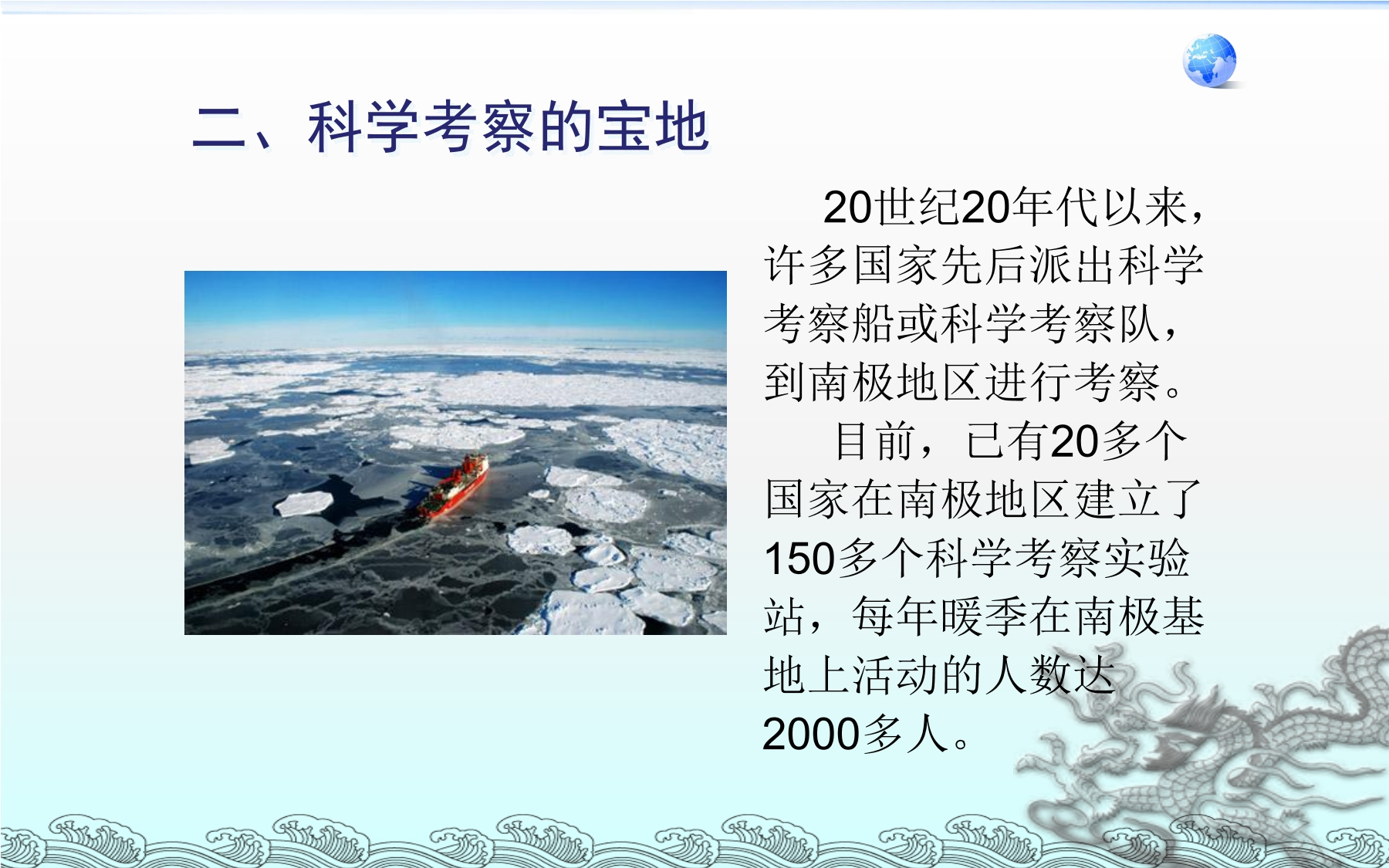 二、科学考察的宝地

20世纪20年代以来，许多国家先后派出科学考察船或科学考察队，到南极地区进行考察。

目前，已有20多个国家在南极地区建立了150多个科学考察实验站，每年暖季在南极基地上活动的人数达2000多人。